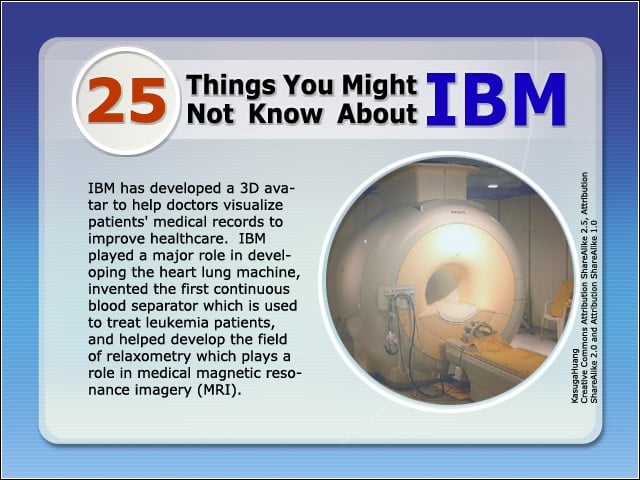 25 Things You Might Not Know About IBM

IBM has developed a 3D avatar to help doctors visualize patients' medical records to improve healthcare. IBM played a major role in developing the heart lung machine, invented the first continuous blood separator which is used to treat leukemia patients, and helped develop the field of relaxometry which plays a role in medical magnetic resonance imagery (MRI).

KasugaHuang
Creative Commons Attribution ShareAlike 2.5, Attribution ShareAlike 2.0 and Attribution ShareAlike 1.0